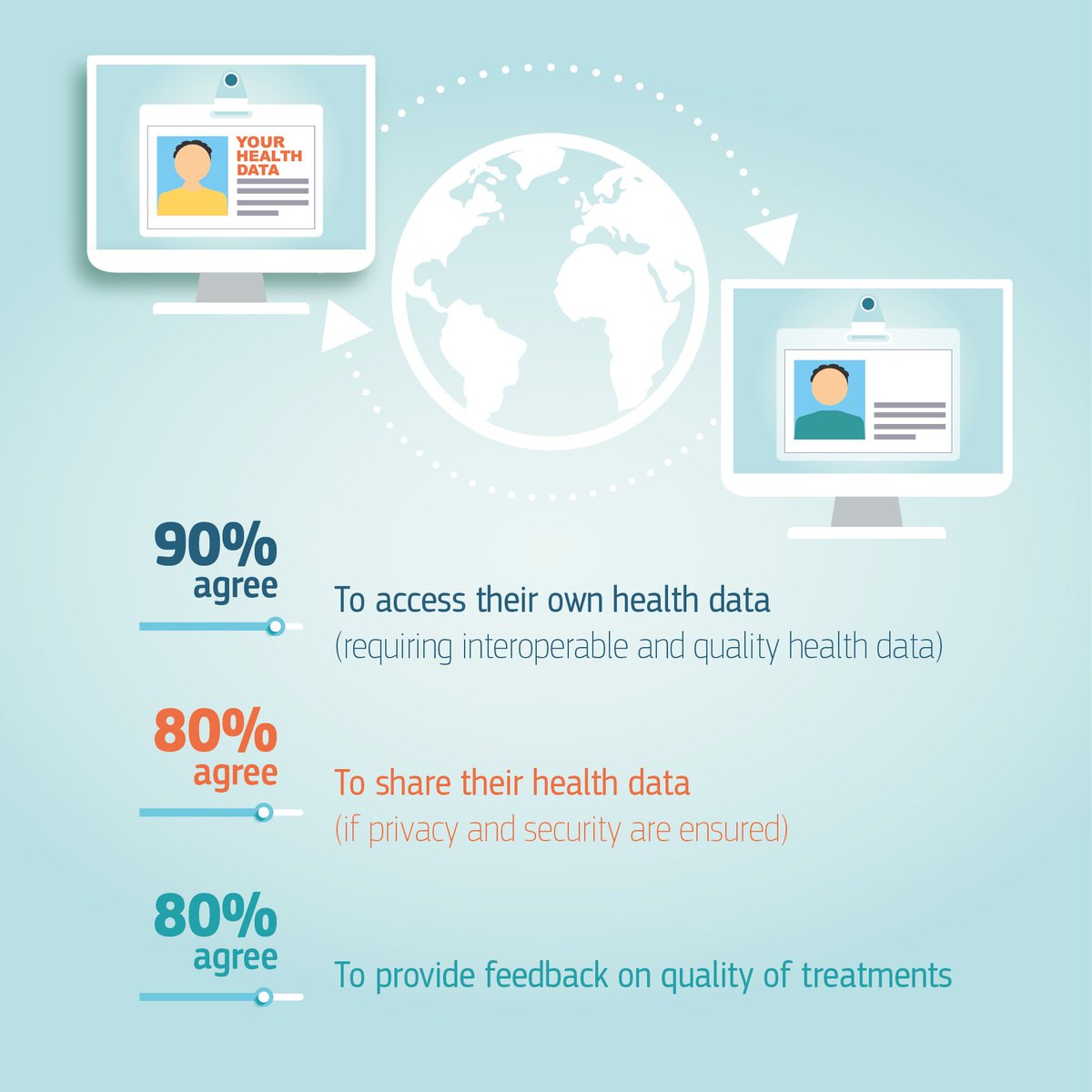 YOUR HEALTH DATA

90% agree

To access their own health data
(requiring interoperable and quality health data)

80% agree

To share their health data
(if privacy and security are ensured)

80% agree

To provide feedback on quality of treatments